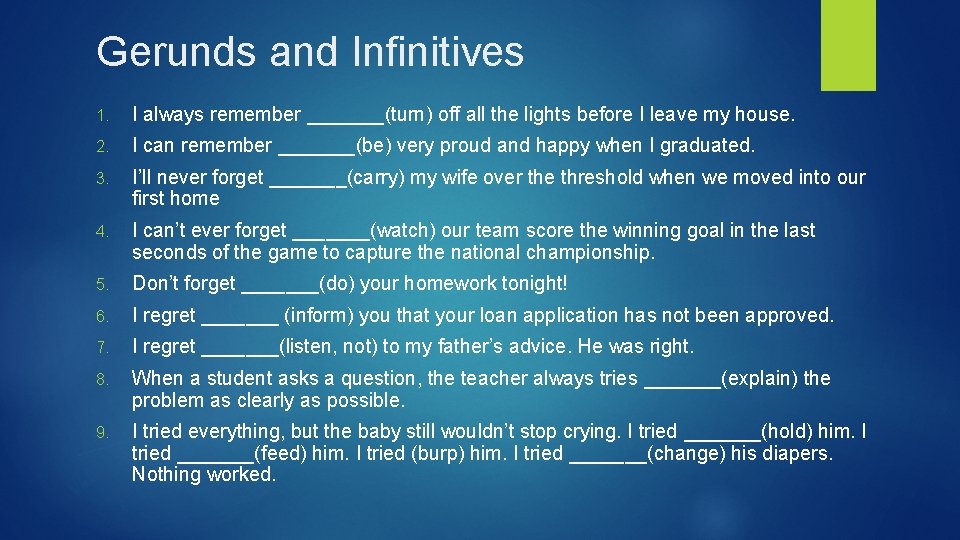 Gerunds and Infinitives

1. I always remember _______(turn) off all the lights before I leave my house.

2. I can remember _______(be) very proud and happy when I graduated.

3. I'll never forget _______(carry) my wife over the threshold when we moved into our first home

4. I can't ever forget _______(watch) our team score the winning goal in the last seconds of the game to capture the national championship.

5. Don't forget _______(do) your homework tonight!

6. I regret _______ (inform) you that your loan application has not been approved.

7. I regret _______(listen, not) to my father's advice. He was right.

8. When a student asks a question, the teacher always tries _______(explain) the problem as clearly as possible.

9. I tried everything, but the baby still wouldn't stop crying. I tried _______(hold) him. I tried _______(feed) him. I tried (burp) him. I tried _______(change) his diapers. Nothing worked.